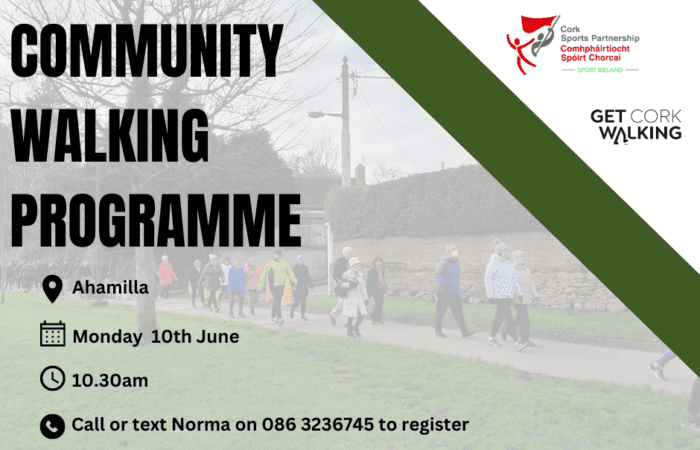 COMMUNITY WALKING PROGRAMME

Cork Sports Partnership
Comhpháirtíocht Spóirt Chorcaí
SPORT IRELAND

GET CORK WALKING

Ahamilla

Monday 10th June

10.30am

Call or text Norma on 086 3236745 to register